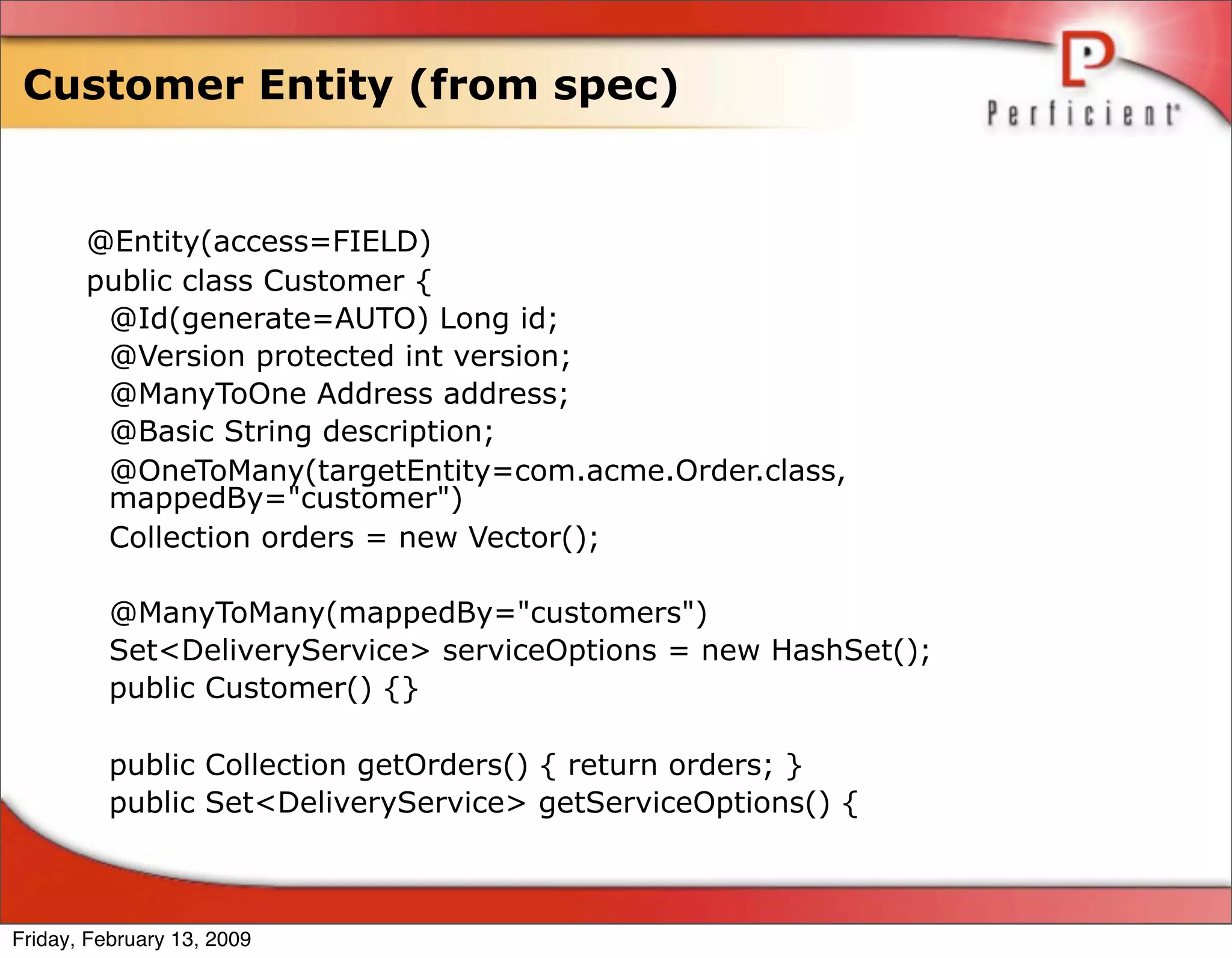 Customer Entity (from spec)

Perficient

@Entity(access=FIELD)
public class Customer {
  @Id(generate=AUTO) Long id;
  @Version protected int version;
  @ManyToOne Address address;
  @Basic String description;
  @OneToMany(targetEntity=com.acme.Order.class, mappedBy="customer")
  Collection orders = new Vector();

  @ManyToMany(mappedBy="customers")
  Set<DeliveryService> serviceOptions = new HashSet();
  public Customer() {}

  public Collection getOrders() { return orders; }
  public Set<DeliveryService> getServiceOptions() {

Friday, February 13, 2009